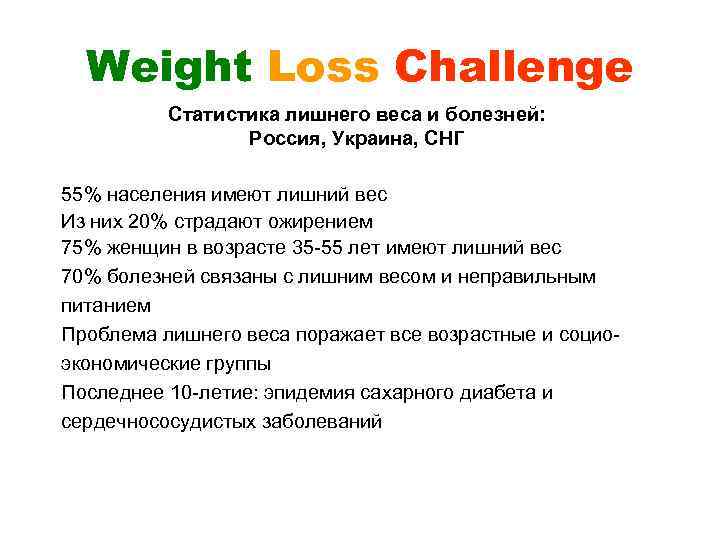 Weight Loss Challenge

Статистика лишнего веса и болезней:
Россия, Украина, СНГ

55% населения имеют лишний вес
Из них 20% страдают ожирением
75% женщин в возрасте 35-55 лет имеют лишний вес
70% болезней связаны с лишним весом и неправильным питанием
Проблема лишнего веса поражает все возрастные и социо-экономические группы
Последнее 10-летие: эпидемия сахарного диабета и сердечнососудистых заболеваний